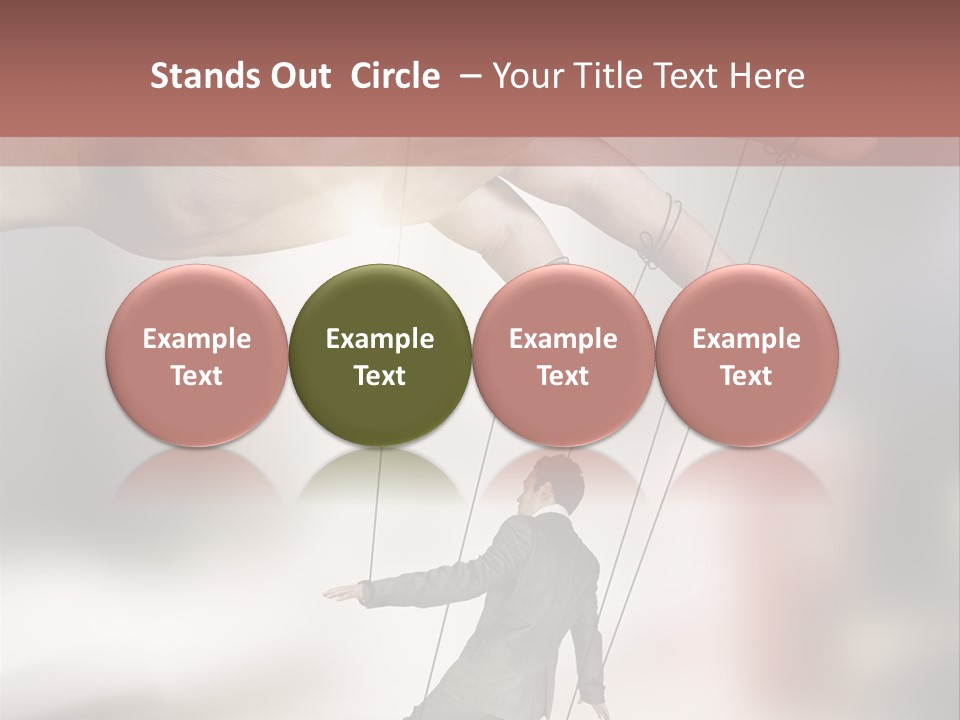 Stands Out Circle – Your Title Text Here

Example Text

Example Text

Example Text

Example Text